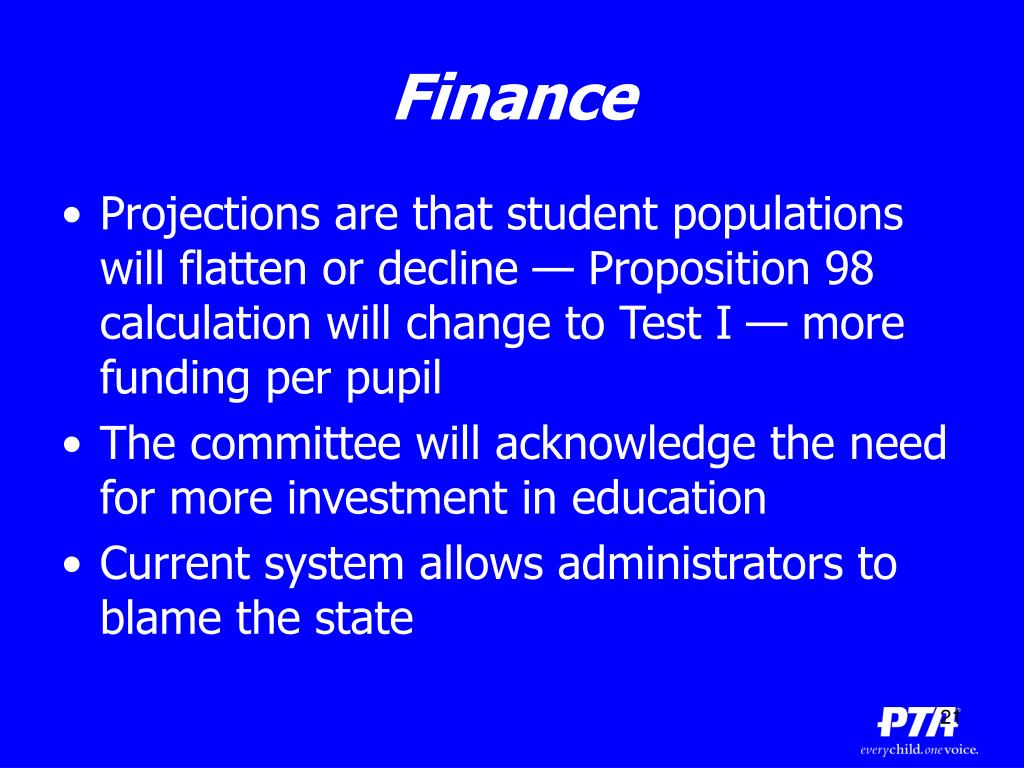 Finance

• Projections are that student populations will flatten or decline — Proposition 98 calculation will change to Test I — more funding per pupil
• The committee will acknowledge the need for more investment in education
• Current system allows administrators to blame the state

PTA
21
everychild.onevoice.